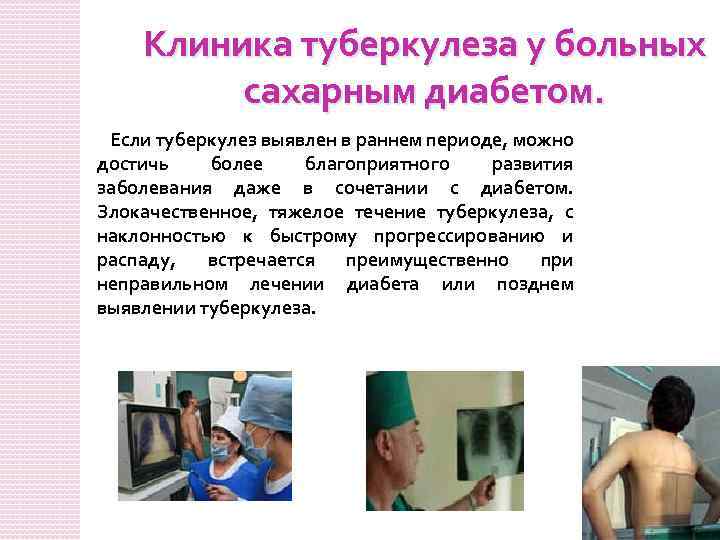 Клиника туберкулеза у больных сахарным диабетом.

Если туберкулез выявлен в раннем периоде, можно достичь более благоприятного развития заболевания даже в сочетании с диабетом. Злокачественное, тяжелое течение туберкулеза, с наклонностью к быстрому прогрессированию и распаду, встречается преимущественно при неправильном лечении диабета или позднем выявлении туберкулеза.